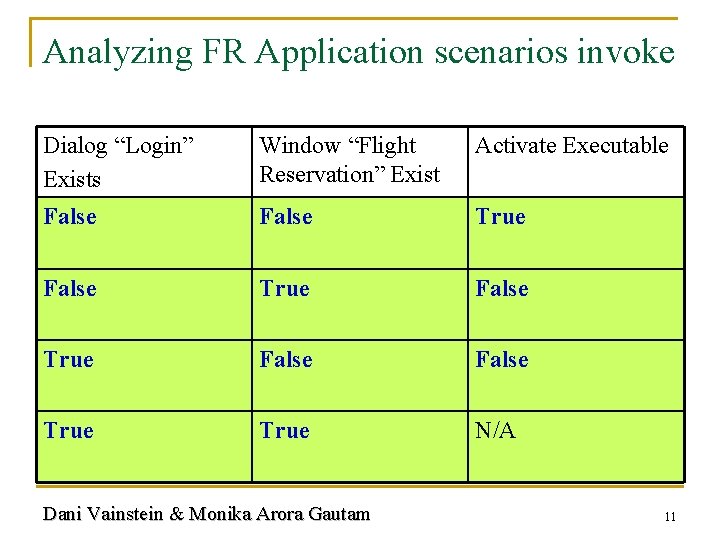 Analyzing FR Application scenarios invoke

| Dialog “Login” Exists | Window “Flight Reservation” Exist | Activate Executable |
|---|---|---|
| False | False | True |
| False | True | False |
| True | False | False |
| True | True | N/A |

Dani Vainstein & Monika Arora Gautam

11